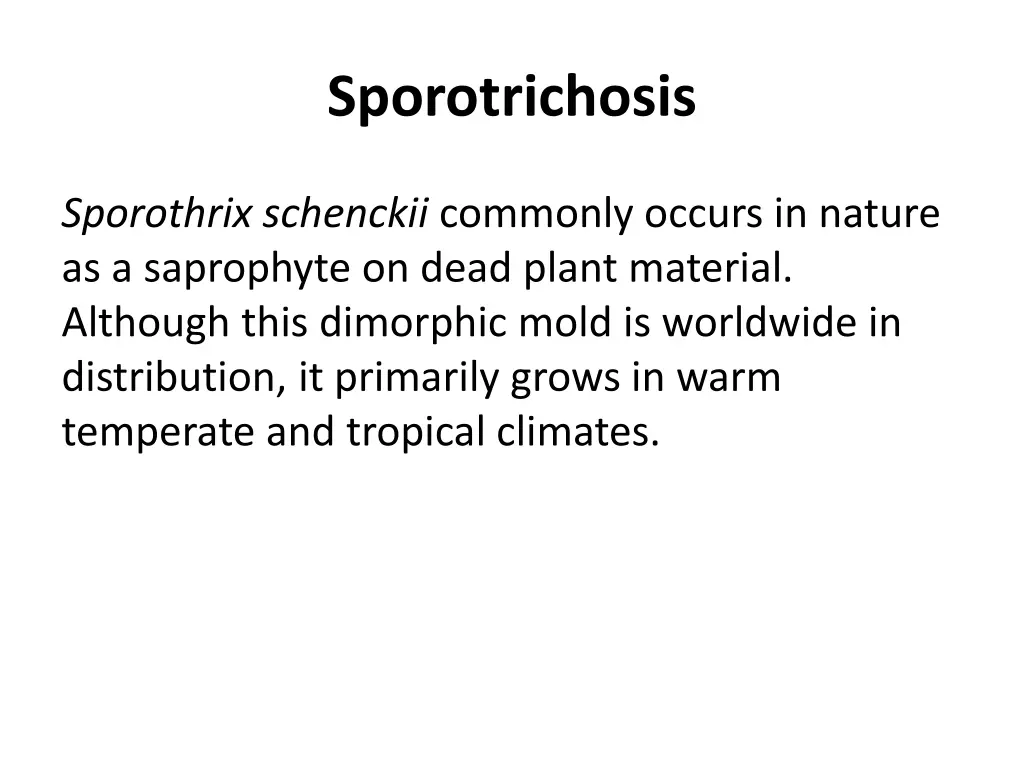 Sporotrichosis

Sporothrix schenckii commonly occurs in nature as a saprophyte on dead plant material. Although this dimorphic mold is worldwide in distribution, it primarily grows in warm temperate and tropical climates.